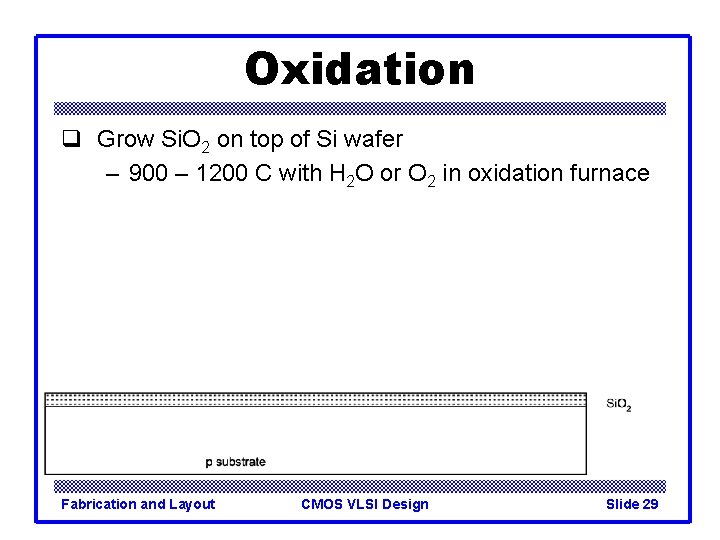 Oxidation

❑ Grow $SiO_2$ on top of Si wafer

– 900 – 1200 C with $H_2O$ or $O_2$ in oxidation furnace

$SiO_2$

p substrate

Fabrication and Layout CMOS VLSI Design Slide 29